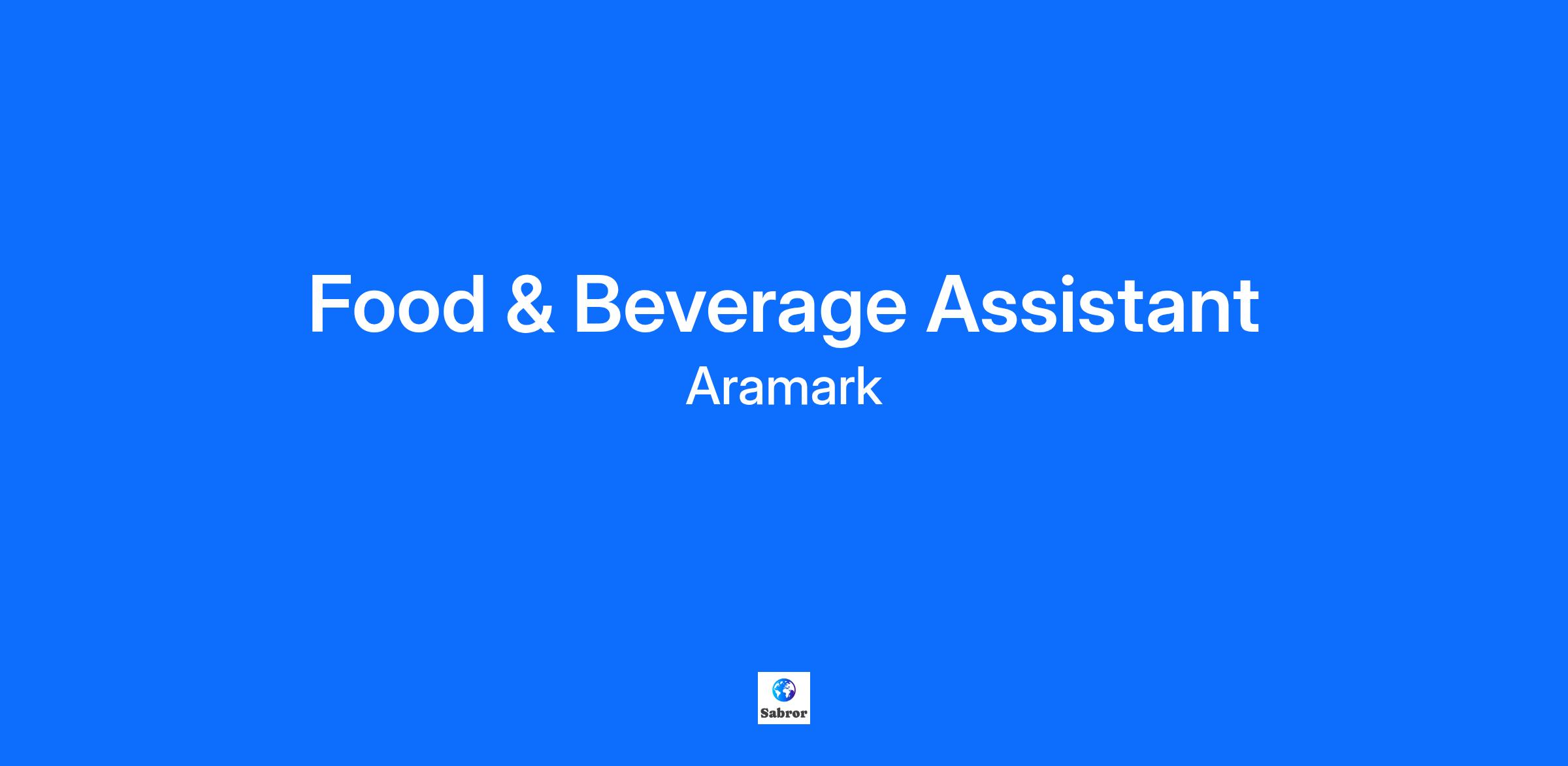 Food & Beverage Assistant
Aramark

Sabror